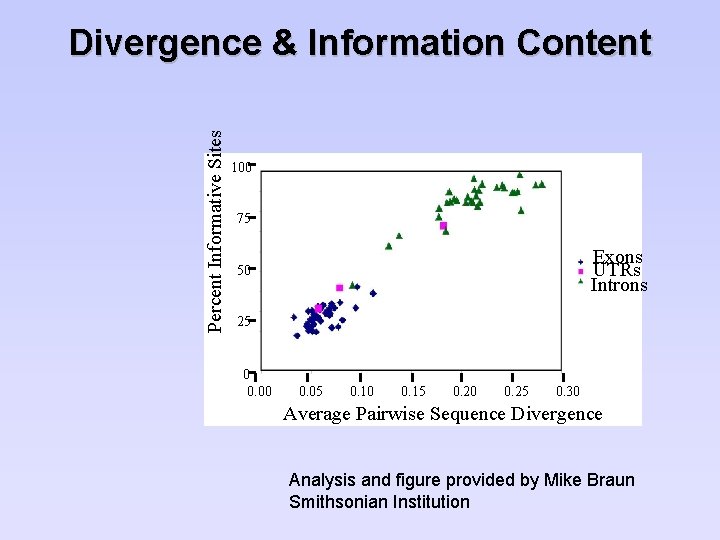 Divergence & Information Content

Percent Informative Sites

100
75
50
25
0

0.00 0.05 0.10 0.15 0.20 0.25 0.30

Average Pairwise Sequence Divergence

Exons
UTRs
Introns

Analysis and figure provided by Mike Braun
Smithsonian Institution